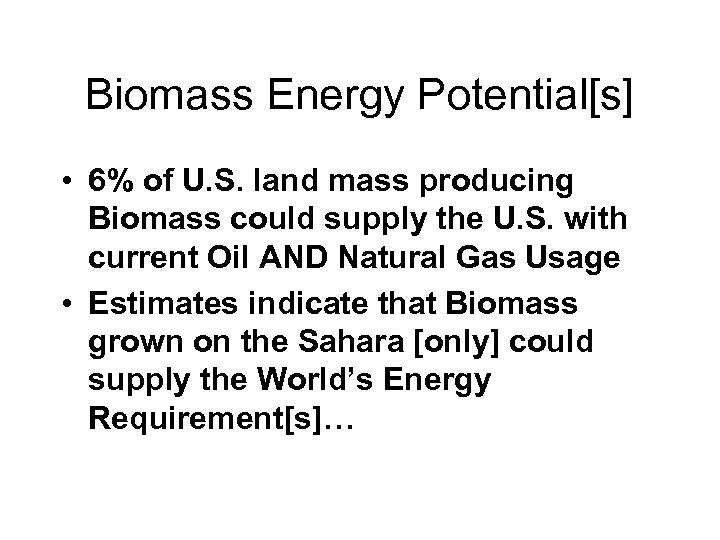 Biomass Energy Potential[s]

• 6% of U.S. land mass producing Biomass could supply the U.S. with current Oil AND Natural Gas Usage

• Estimates indicate that Biomass grown on the Sahara [only] could supply the World's Energy Requirement[s]…